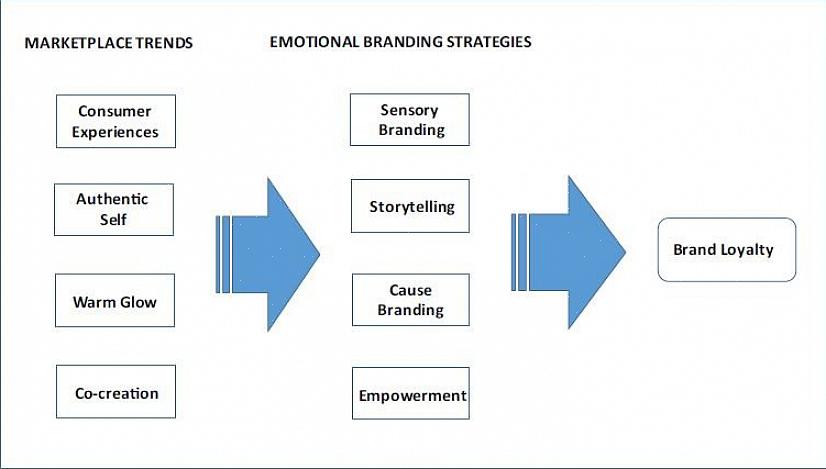 MARKETPLACE TRENDS

Consumer Experiences

Authentic Self

Warm Glow

Co-creation

EMOTIONAL BRANDING STRATEGIES

Sensory Branding

Storytelling

Cause Branding

Empowerment

Brand Loyalty